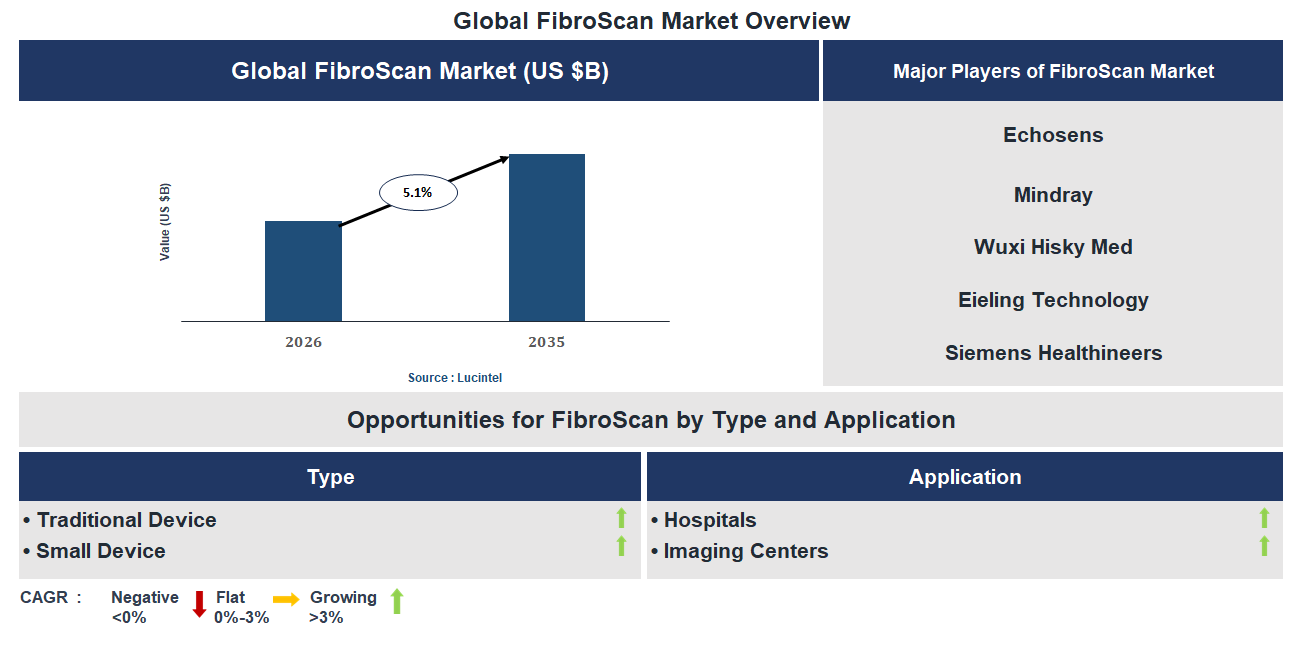 Global FibroScan Market Overview

Global FibroScan Market (US $B)

Value (US $B)

5.1%

2026

2035

Source : Lucintel

Major Players of FibroScan Market

Echosens

Mindray

Wuxi Hisky Med

Eieling Technology

Siemens Healthineers

Opportunities for FibroScan by Type and Application

Type

• Traditional Device
• Small Device

Application

• Hospitals
• Imaging Centers

CAGR : Negative <0% Flat 0%-3% Growing >3%